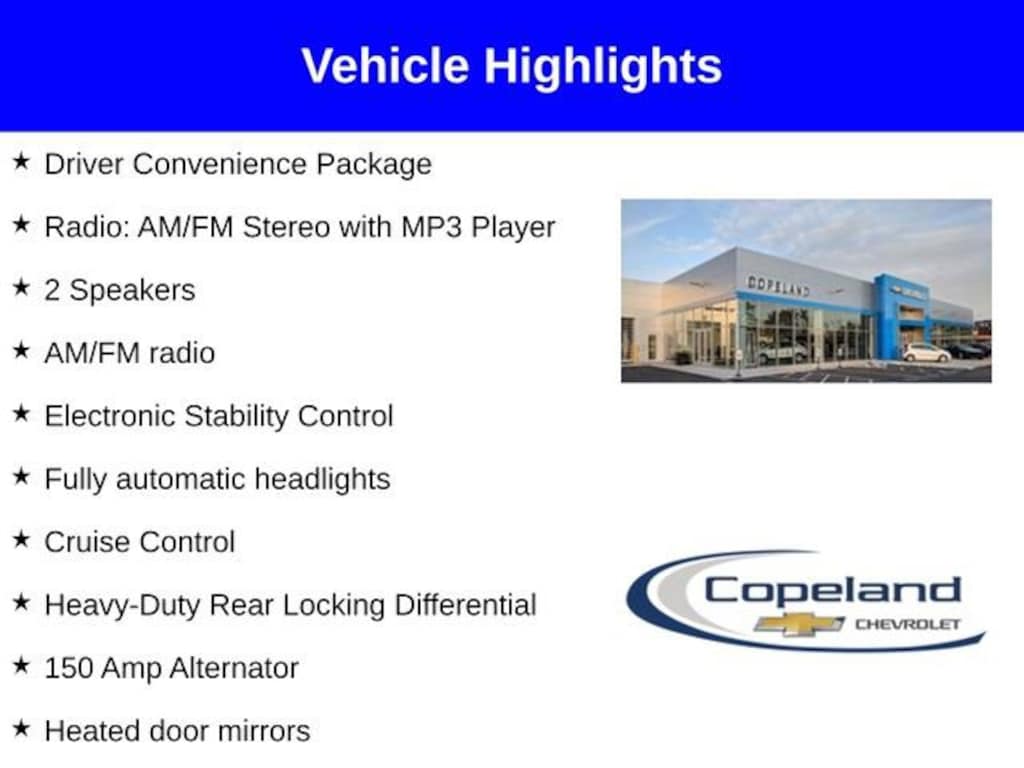 Vehicle Highlights

★ Driver Convenience Package

★ Radio: AM/FM Stereo with MP3 Player

★ 2 Speakers

★ AM/FM radio

★ Electronic Stability Control

★ Fully automatic headlights

★ Cruise Control

★ Heavy-Duty Rear Locking Differential

★ 150 Amp Alternator

★ Heated door mirrors

COPELAND

Copeland CHEVROLET